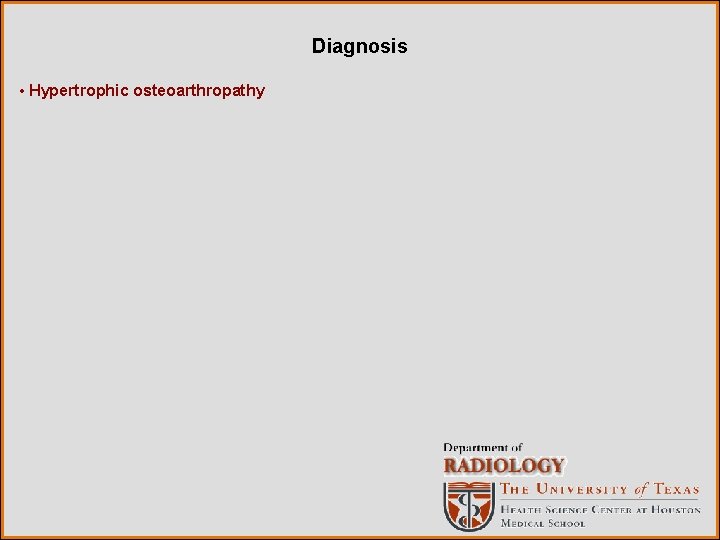 Diagnosis

• Hypertrophic osteoarthropathy

Department of
RADIOLOGY
THE UNIVERSITY of TEXAS
HEALTH SCIENCE CENTER AT HOUSTON
MEDICAL SCHOOL